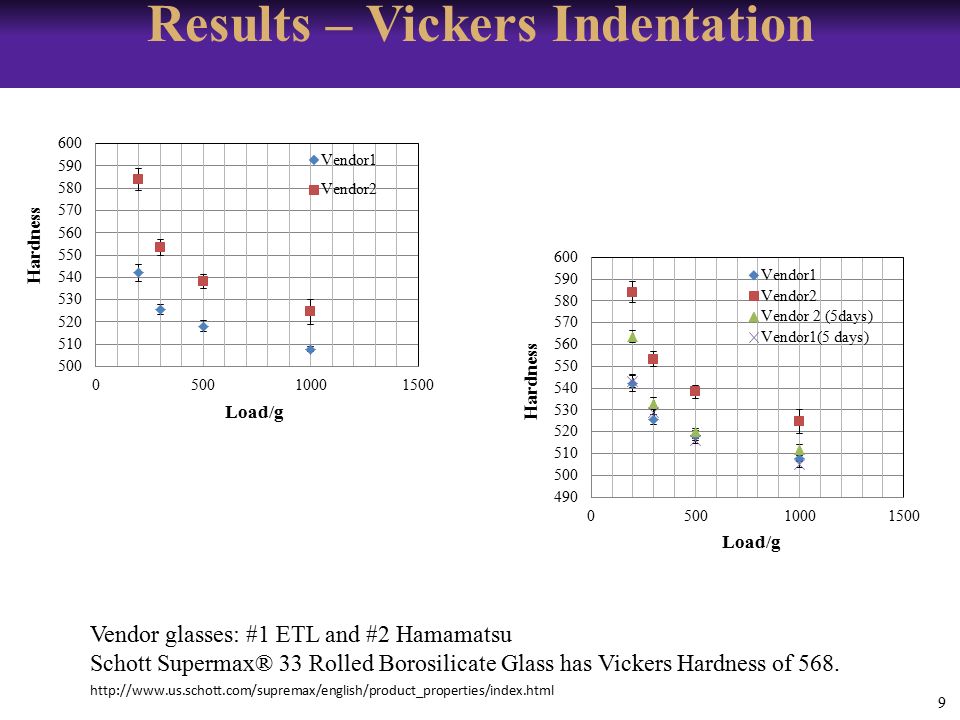 Results – Vickers Indentation

600
590
580
570
560
550
540
530
520
510
500
Hardness
0
500
1000
1500
Load/g
Vendor1
Vendor2

600
590
580
570
560
550
540
530
520
510
500
490
Hardness
0
500
1000
1500
Load/g
Vendor1
Vendor2
Vendor 2 (5days)
Vendor1(5 days)

Vendor glasses: #1 ETL and #2 Hamamatsu
Schott Supermax® 33 Rolled Borosilicate Glass has Vickers Hardness of 568.
http://www.us.schott.com/supremax/english/product_properties/index.html

9